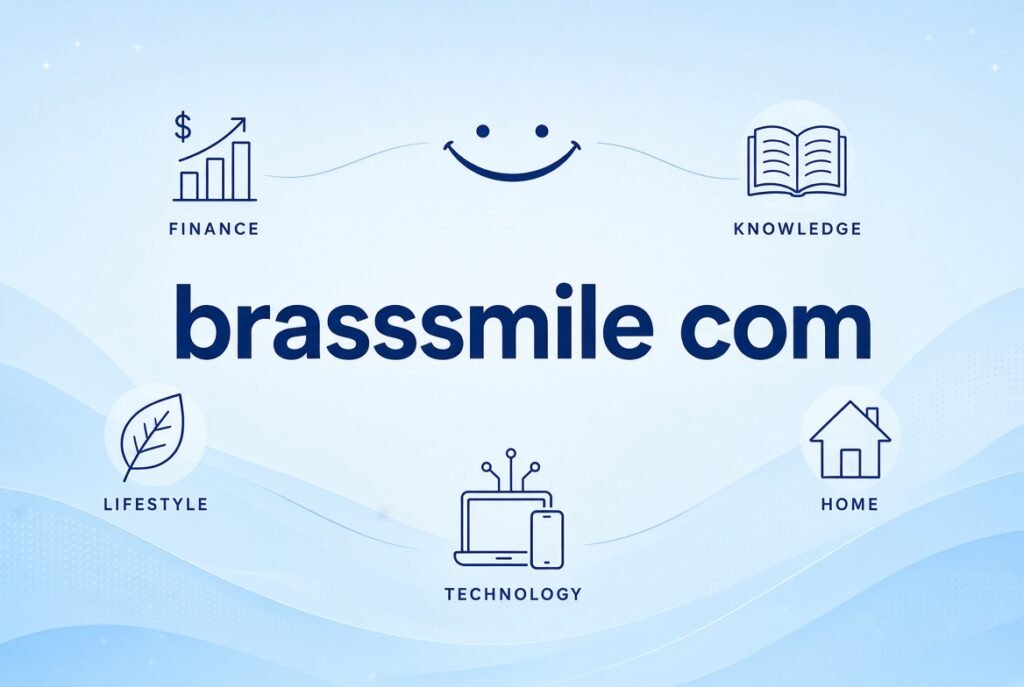 $

FINANCE

KNOWLEDGE

brasssmile com

LIFESTYLE

HOME

TECHNOLOGY